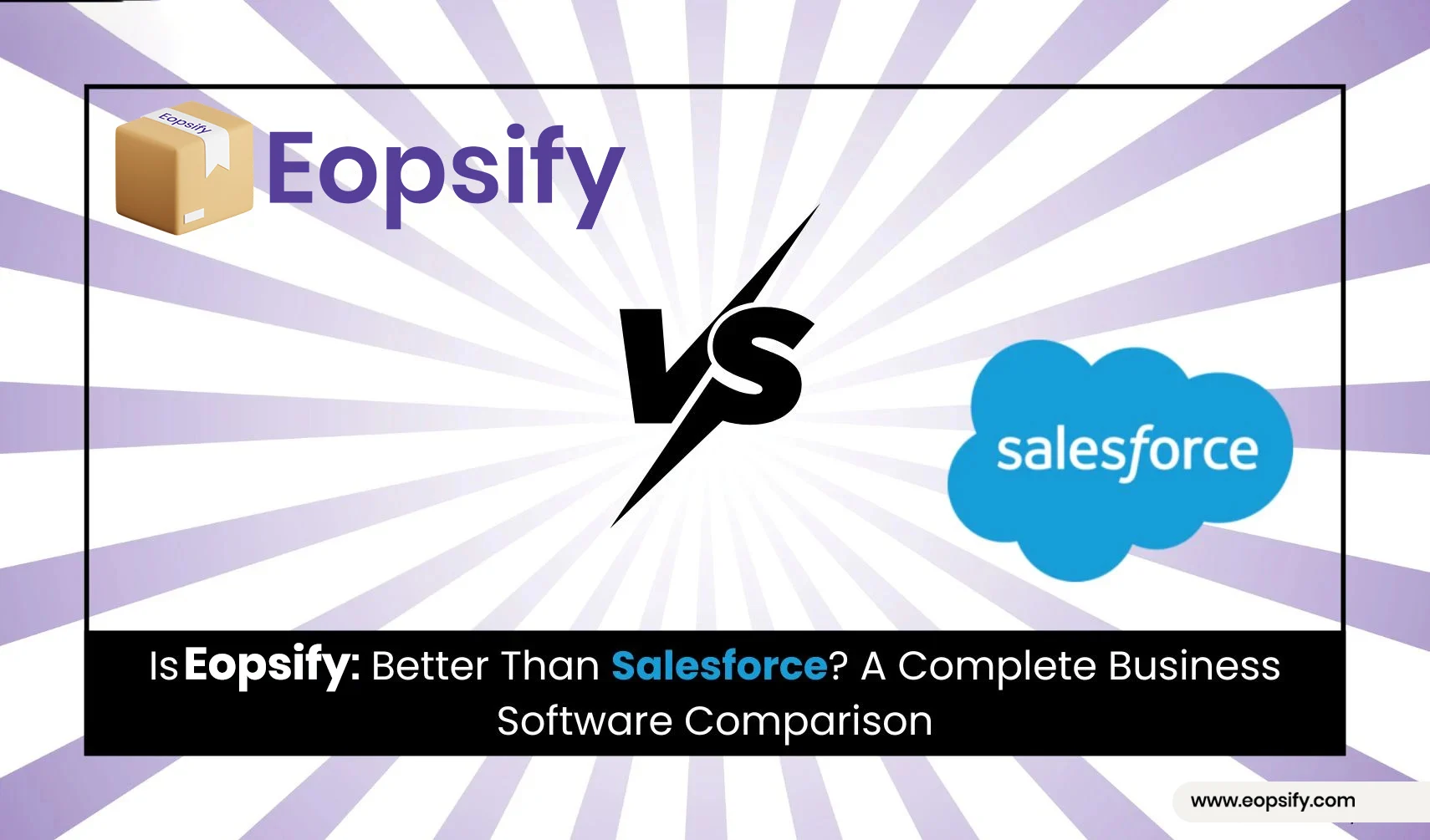 Eopsify

Eopsify

VS

salesforce

Is Eopsify: Better Than Salesforce? A Complete Business Software Comparison

www.eopsify.com